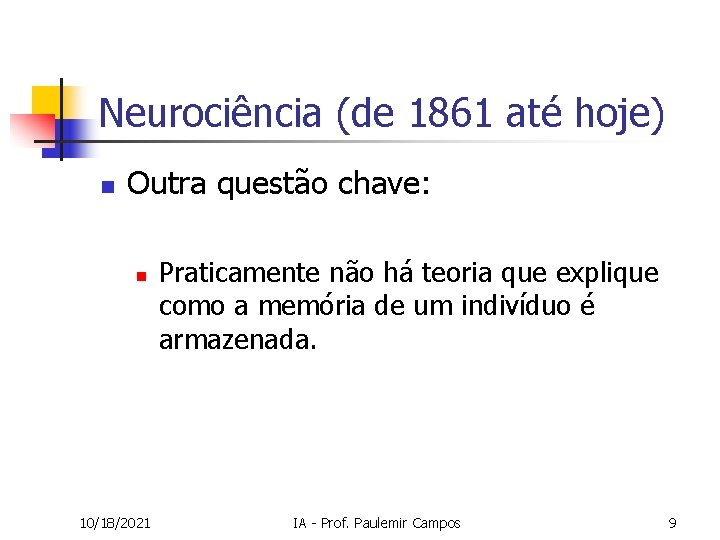 Neurociência (de 1861 até hoje)

Outra questão chave:

Praticamente não há teoria que explique como a memória de um indivíduo é armazenada.

10/18/2021

IA - Prof. Paulemir Campos

9